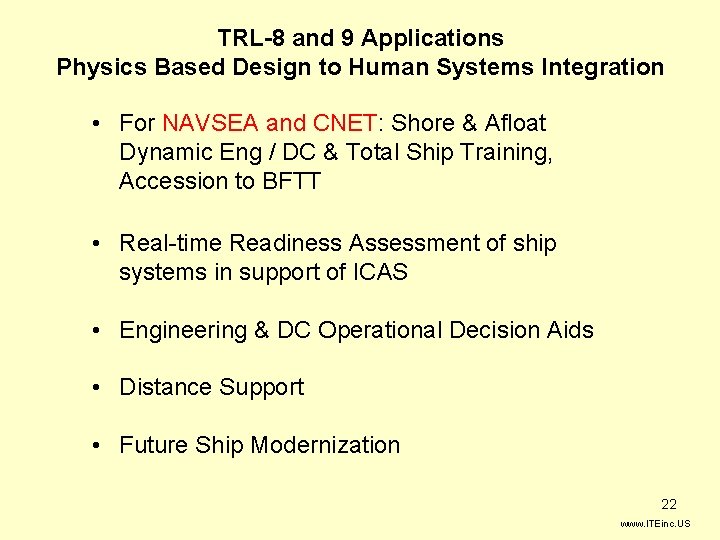 TRL-8 and 9 Applications
Physics Based Design to Human Systems Integration

• For NAVSEA and CNET: Shore & Afloat Dynamic Eng / DC & Total Ship Training, Accession to BFTT

• Real-time Readiness Assessment of ship systems in support of ICAS

• Engineering & DC Operational Decision Aids

• Distance Support

• Future Ship Modernization

22

www.ITEinc.US